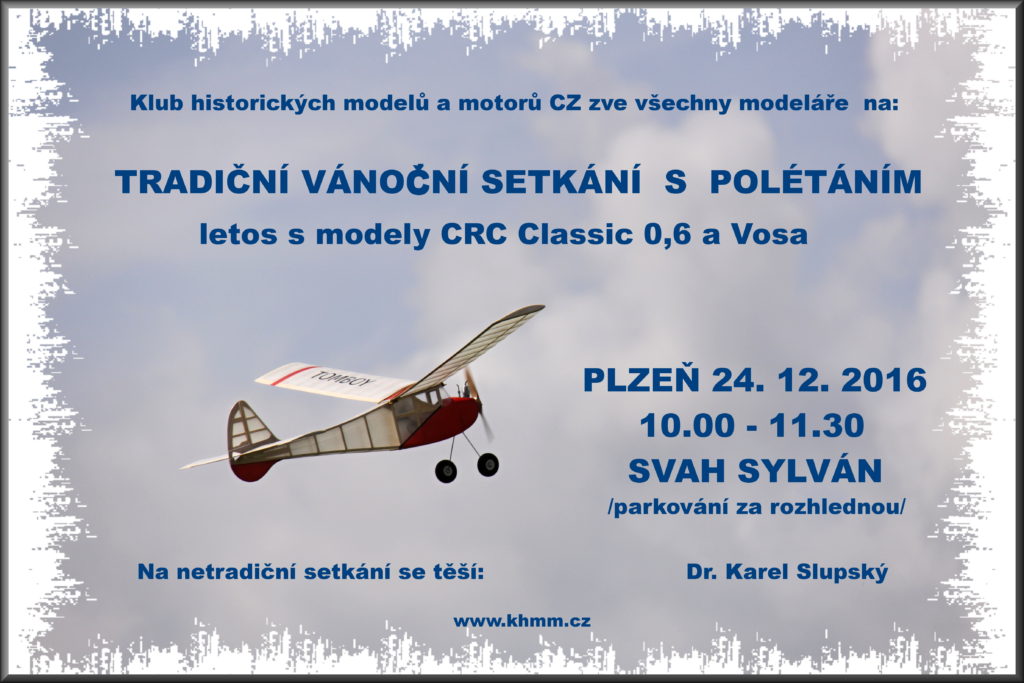 Klub historických modelů a motorů CZ zve všechny modeláře na:

TRADIČNÍ VÁNOČNÍ SETKÁNÍ S POLÉTÁNÍM

letos s modely CRC Classic 0,6 a Vosa

TOMBOY

PLZEŇ 24. 12. 2016

10.00 - 11.30

SVAH SYLVÁN

/parkování za rozhlednou/

Na netradiční setkání se těší: Dr. Karel Slupský

www.khmm.cz